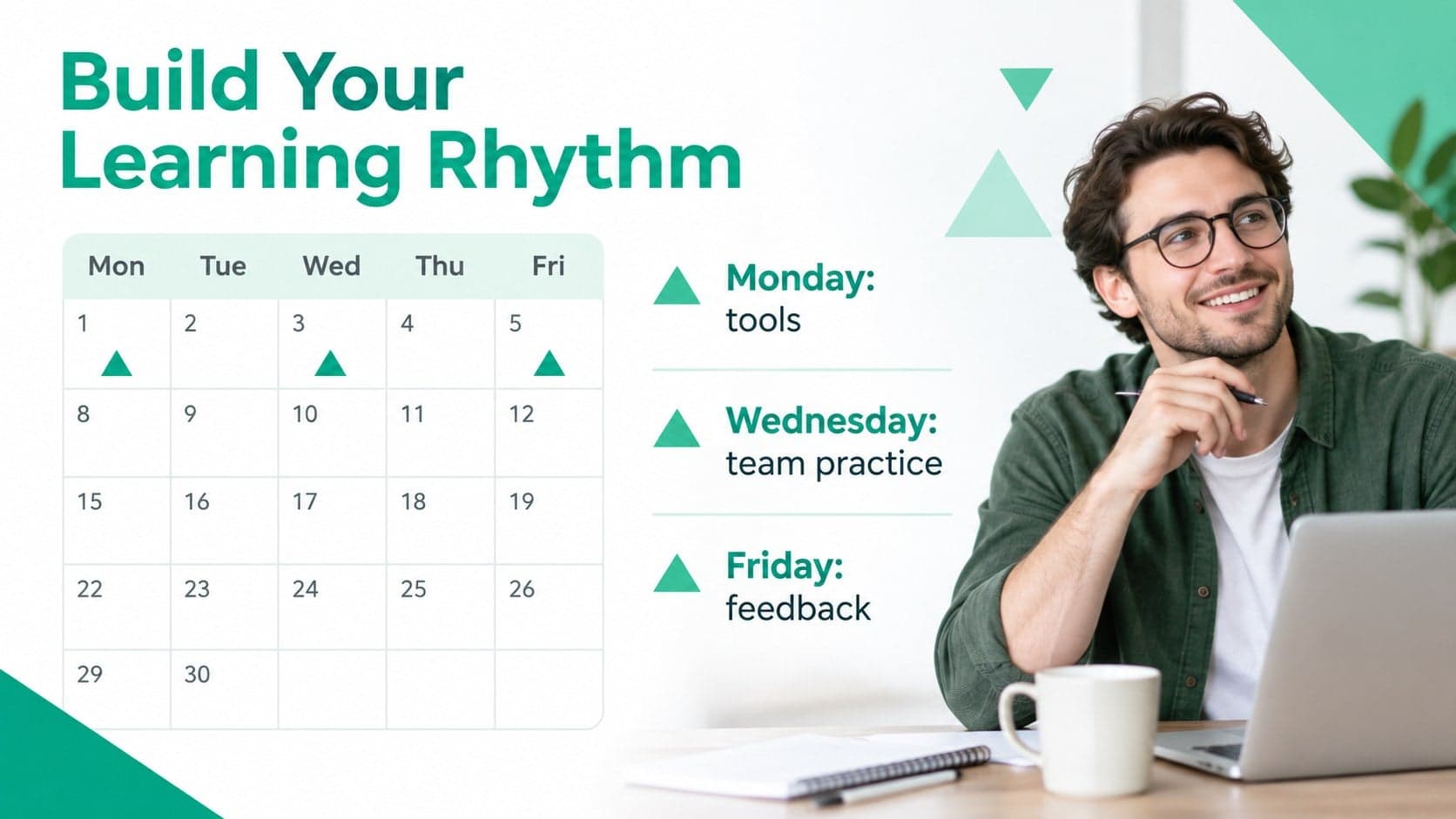 Build Your Learning Rhythm

| Mon | Tue | Wed | Thu | Fri |
|---|---|---|---|---|
| 1 | 2 | 3 | 4 | 5 |
| 8 | 9 | 10 | 11 | 12 |
| 15 | 16 | 17 | 18 | 19 |
| 22 | 23 | 24 | 25 | 26 |
| 29 | 30 | | | |

Monday:
tools

Wednesday:
team practice

Friday:
feedback